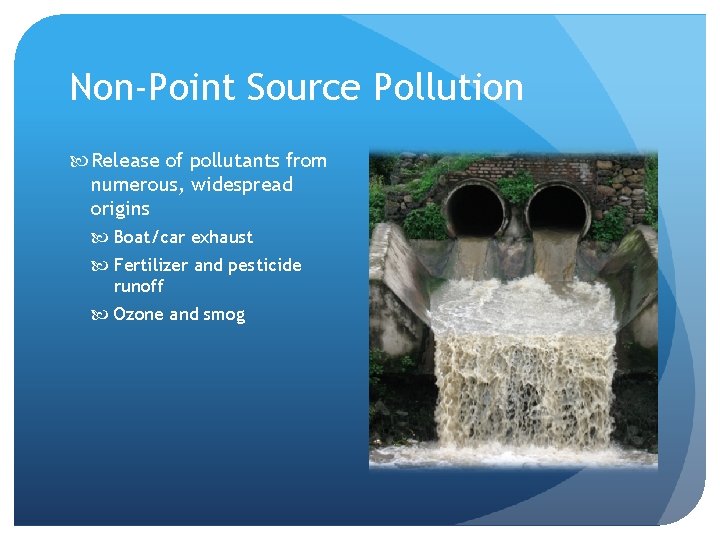 Non-Point Source Pollution

Release of pollutants from numerous, widespread origins

Boat/car exhaust

Fertilizer and pesticide runoff

Ozone and smog